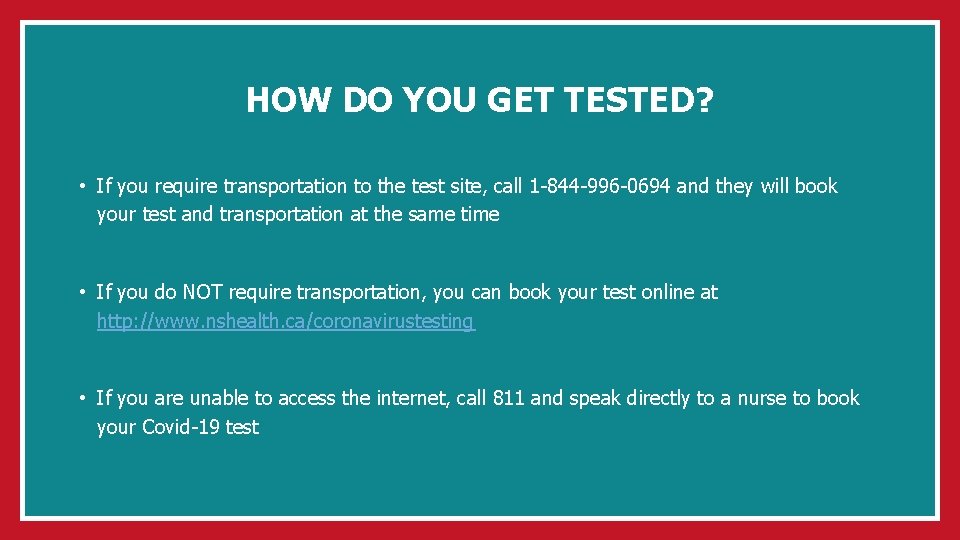 HOW DO YOU GET TESTED?

• If you require transportation to the test site, call 1-844-996-0694 and they will book your test and transportation at the same time

• If you do NOT require transportation, you can book your test online at http://www.nshealth.ca/coronavirustesting

• If you are unable to access the internet, call 811 and speak directly to a nurse to book your Covid-19 test